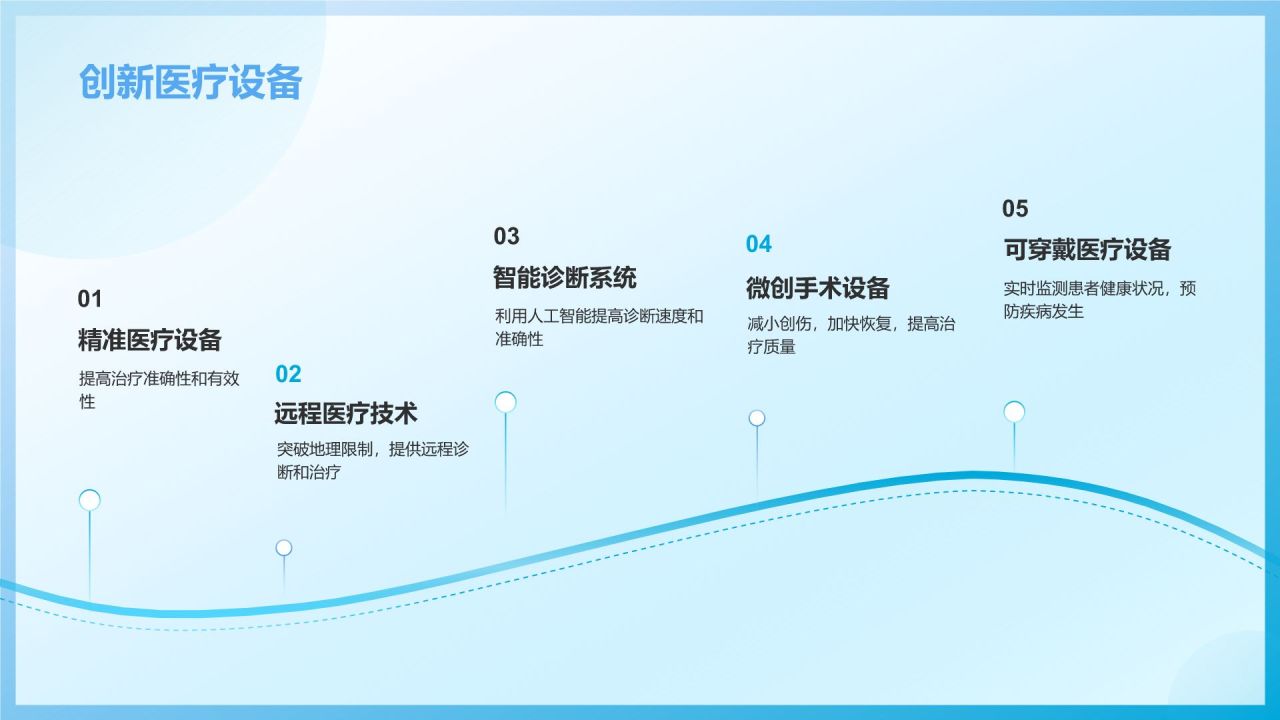 创新医疗设备

01
精准医疗设备
提高治疗准确性和有效性

02
远程医疗技术
突破地理限制，提供远程诊断和治疗

03
智能诊断系统
利用人工智能提高诊断速度和准确性

04
微创手术设备
减小创伤，加快恢复，提高治疗质量

05
可穿戴医疗设备
实时监测患者健康状况，预防疾病发生